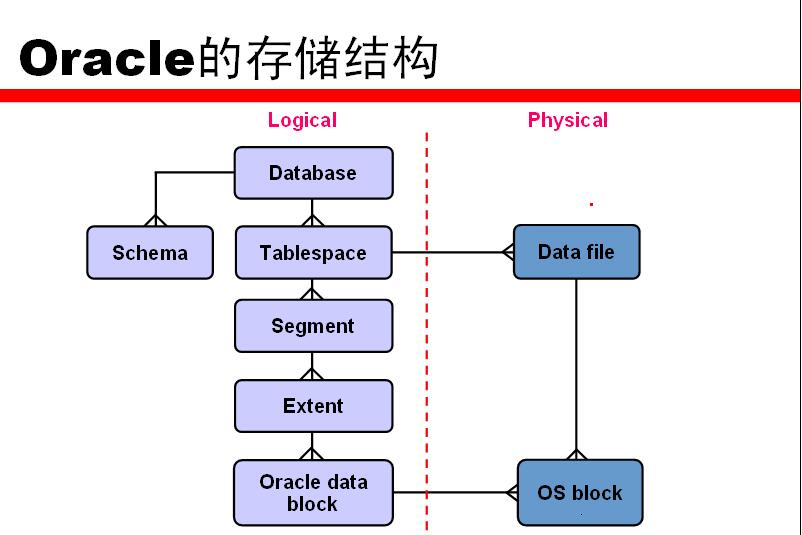 Oracle的存储结构

Logical

Physical

Database

Schema

Tablespace

Data file

Segment

Extent

Oracle data block

OS block